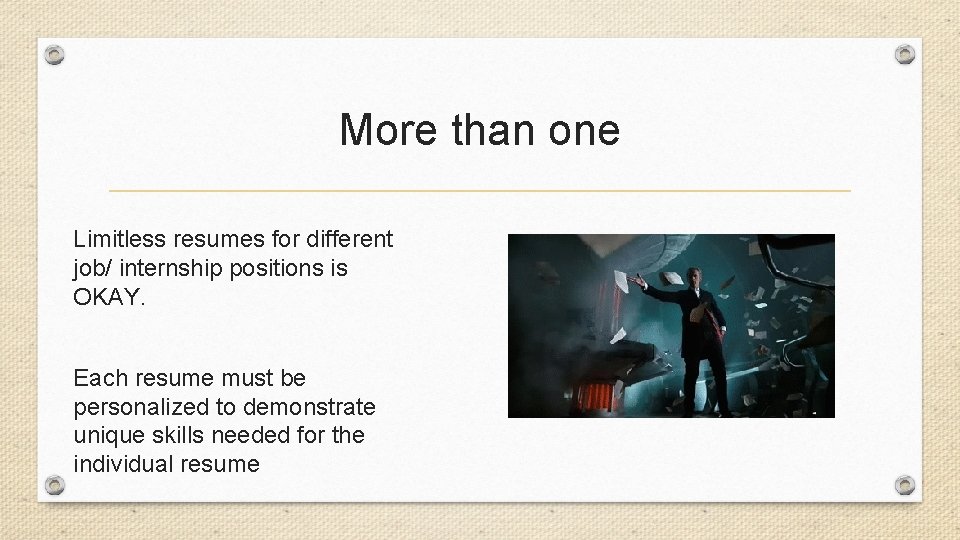 More than one

Limitless resumes for different job/ internship positions is OKAY.

Each resume must be personalized to demonstrate unique skills needed for the individual resume